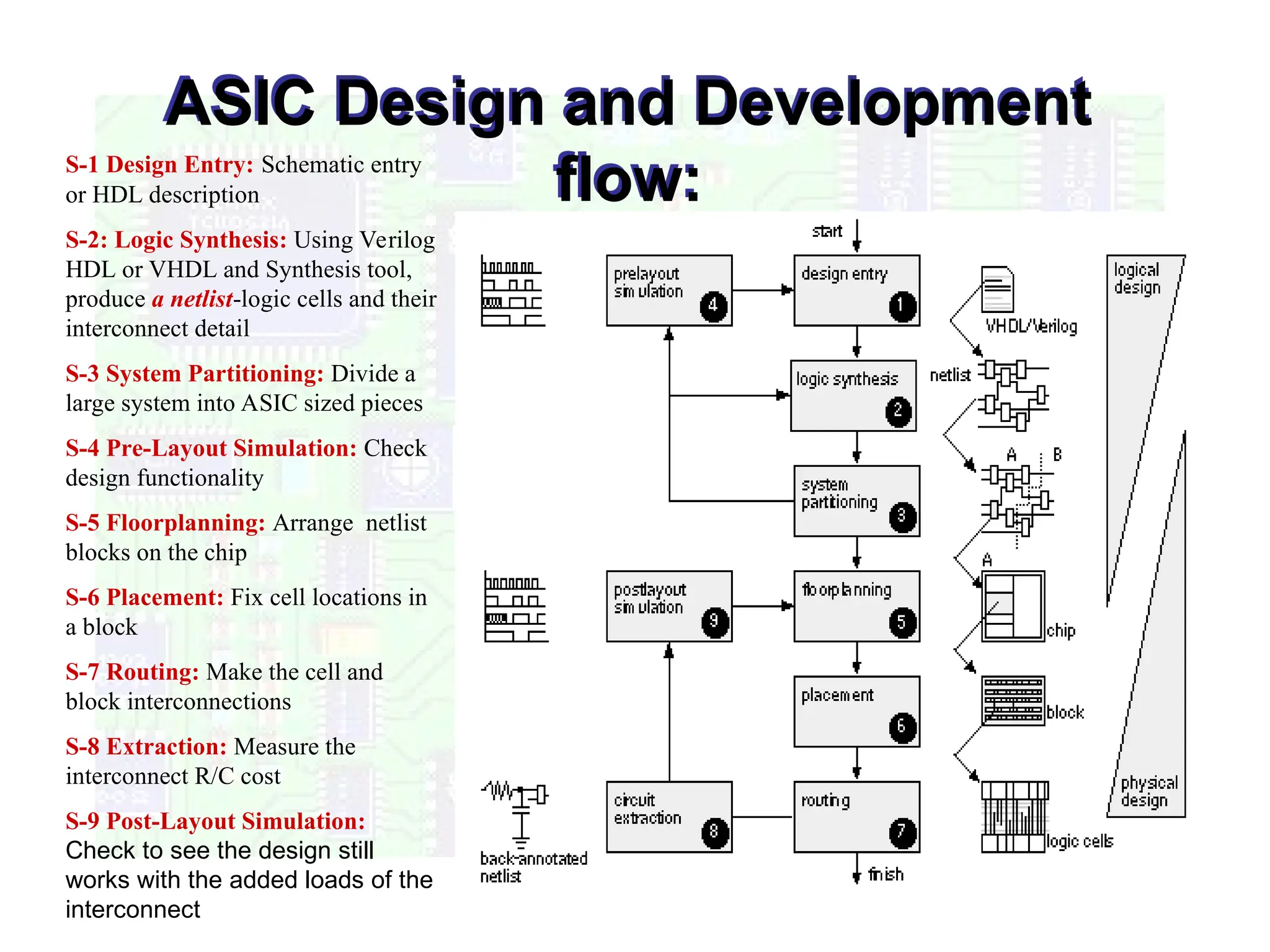 ASIC Design and Development flow:

S-1 Design Entry: Schematic entry or HDL description

S-2: Logic Synthesis: Using Verilog HDL or VHDL and Synthesis tool, produce a netlist-logic cells and their interconnect detail

S-3 System Partitioning: Divide a large system into ASIC sized pieces

S-4 Pre-Layout Simulation: Check design functionality

S-5 Floorplanning: Arrange netlist blocks on the chip

S-6 Placement: Fix cell locations in a block

S-7 Routing: Make the cell and block interconnections

S-8 Extraction: Measure the interconnect R/C cost

S-9 Post-Layout Simulation: Check to see the design still works with the added loads of the interconnect

start
prelayout simulation 4
design entry 1
VHDL/Verilog
logical design
logic synthesis 2
netlist
A B
system partitioning 3
A
postlayout simulation 9
floorplanning 5
chip
placement 6
block
circuit extraction 8
routing 7
logic cells
physical design
back-annotated netlist
finish